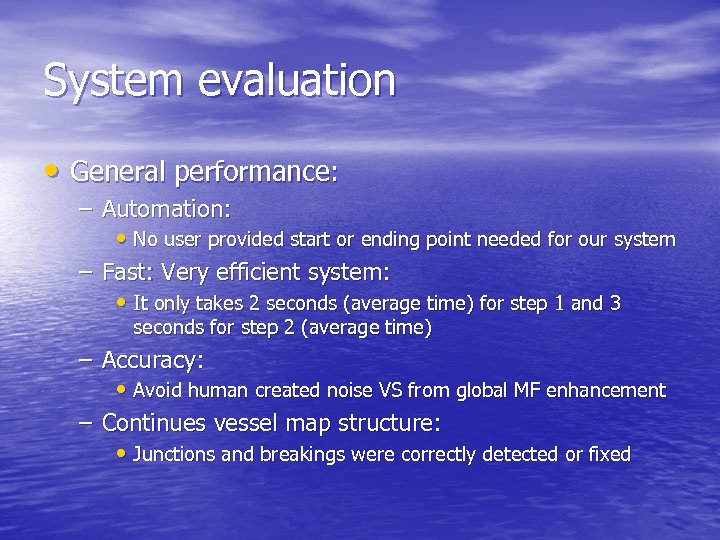 System evaluation

• General performance:
– Automation:
• No user provided start or ending point needed for our system
– Fast: Very efficient system:
• It only takes 2 seconds (average time) for step 1 and 3 seconds for step 2 (average time)
– Accuracy:
• Avoid human created noise VS from global MF enhancement
– Continues vessel map structure:
• Junctions and breakings were correctly detected or fixed